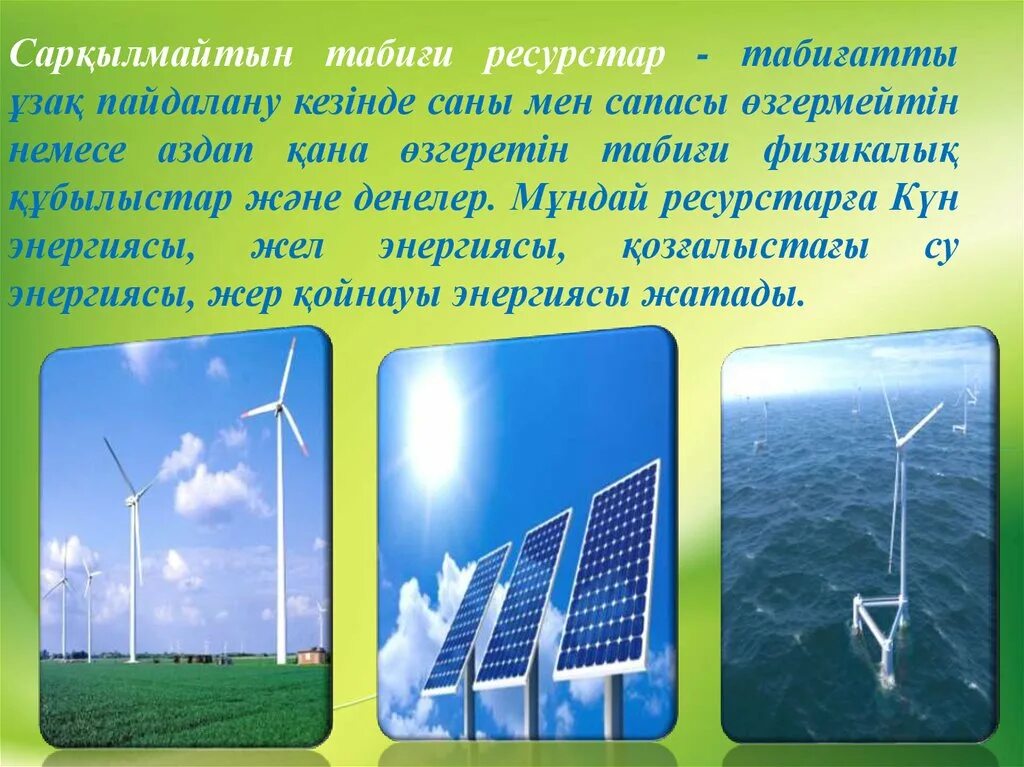 Сарқылмайтын табиғи ресурстар - табиғатты ұзақ пайдалану кезінде саны мен сапасы өзгермейтін немесе аздап қана өзгеретін табиғи физикалық құбылыстар және денелер. Мұндай ресурстарға Күн энергиясы, жел энергиясы, қозғалыстағы су энергиясы, жер қойнауы энергиясы жатады.